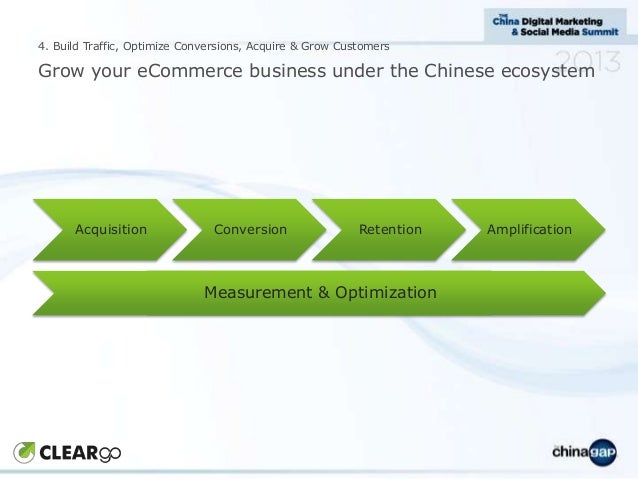 The China Digital Marketing & Social Media Summit 2013

4. Build Traffic, Optimize Conversions, Acquire & Grow Customers

Grow your eCommerce business under the Chinese ecosystem

Acquisition

Conversion

Retention

Amplification

Measurement & Optimization

CLEARgo

chinagap